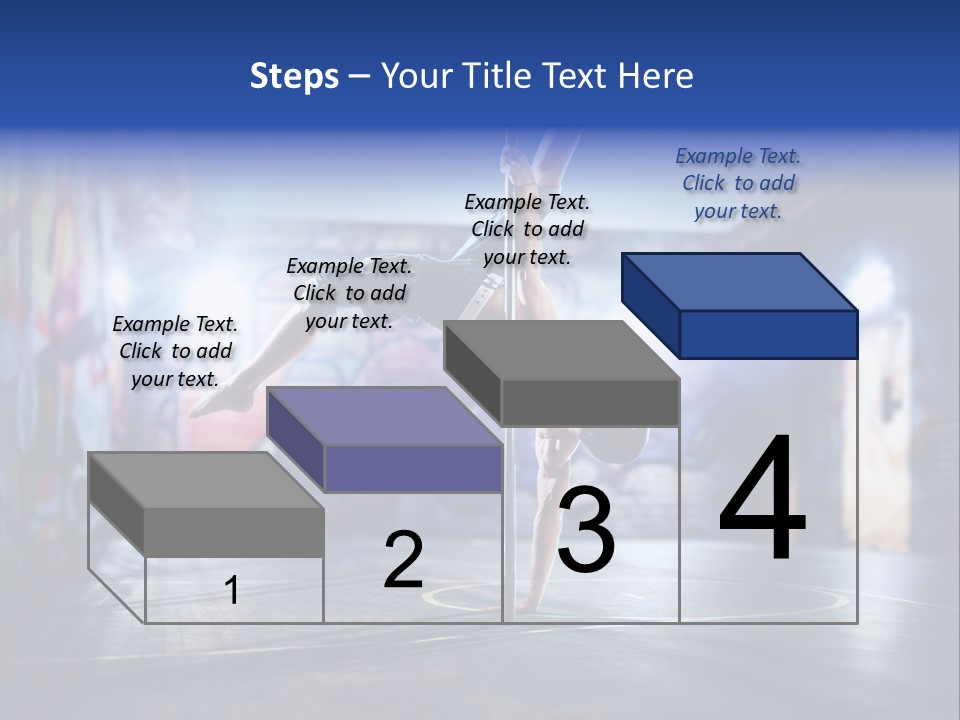 Steps – Your Title Text Here

Example Text. Click to add your text.

Example Text. Click to add your text.

Example Text. Click to add your text.

Example Text. Click to add your text.

1

2

3

4